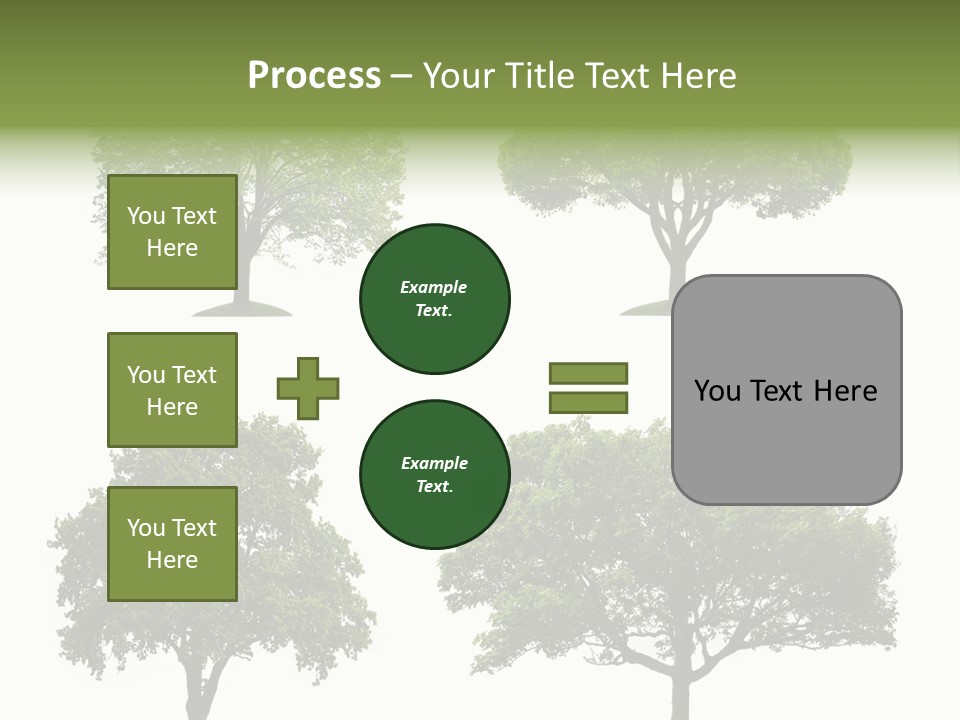 Process – Your Title Text Here

You Text Here

You Text Here

You Text Here

Example Text.

Example Text.

You Text Here